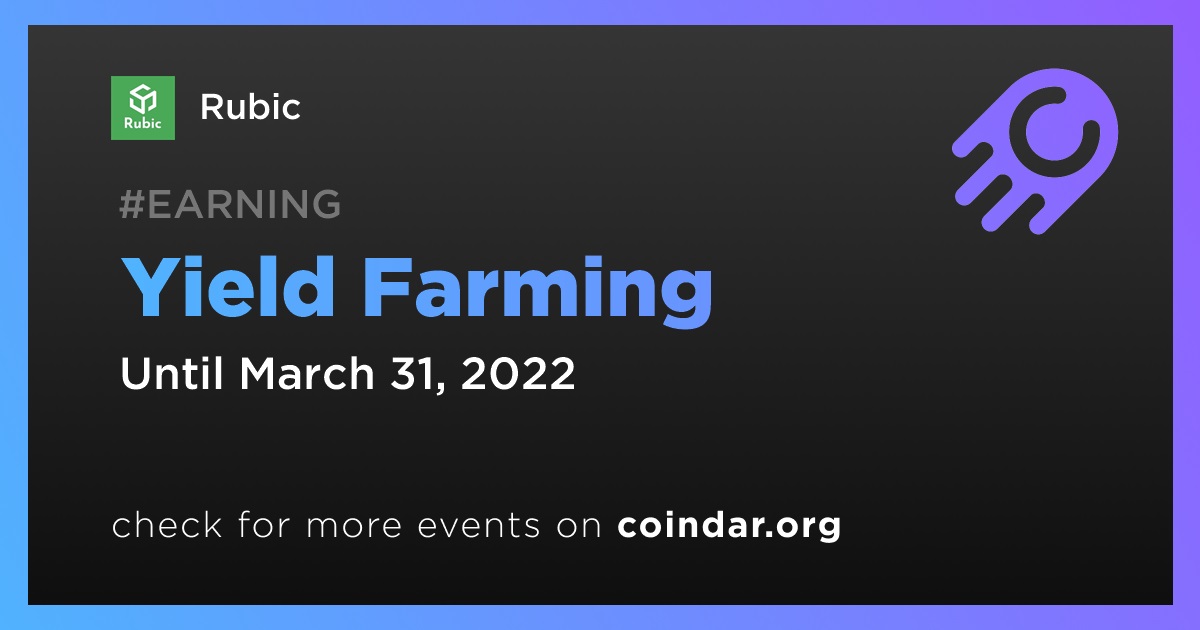 Rubic

Rubic

#EARNING

Yield Farming

Until March 31, 2022

check for more events on coindar.org